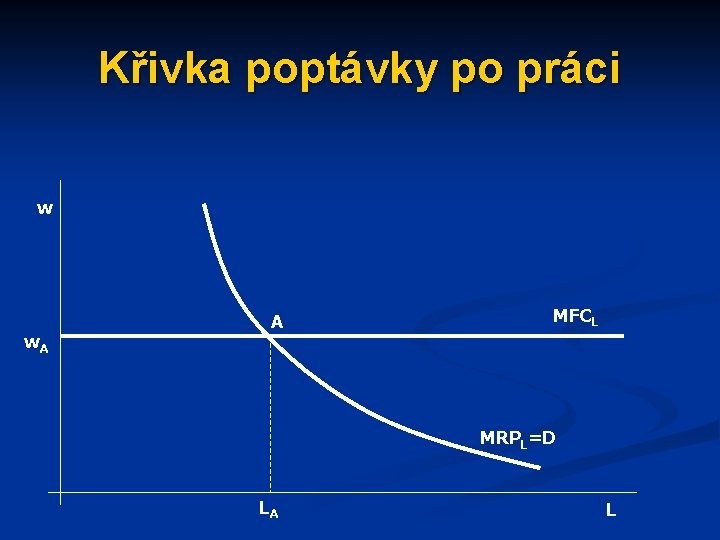 Křivka poptávky po práci

w

A

$MFC_L$

$w_A$

$MRP_L=D$

$L_A$

L